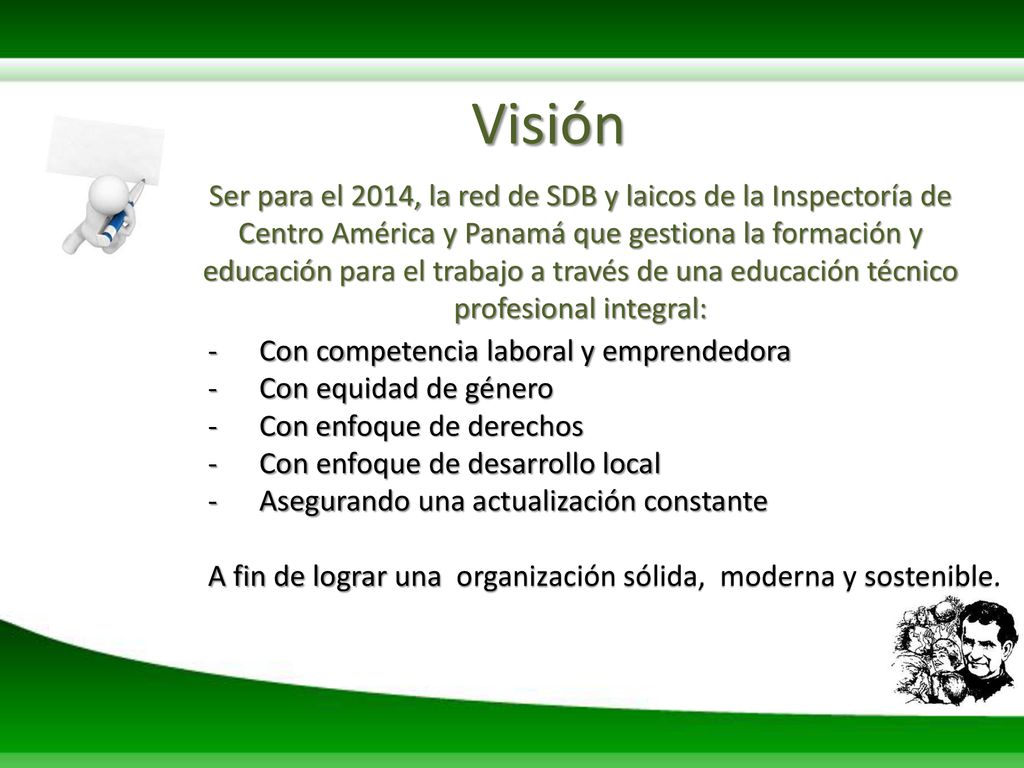 Visión

Ser para el 2014, la red de SDB y laicos de la Inspectoría de Centro América y Panamá que gestiona la formación y educación para el trabajo a través de una educación técnico profesional integral:

- Con competencia laboral y emprendedora
- Con equidad de género
- Con enfoque de derechos
- Con enfoque de desarrollo local
- Asegurando una actualización constante

A fin de lograr una organización sólida, moderna y sostenible.